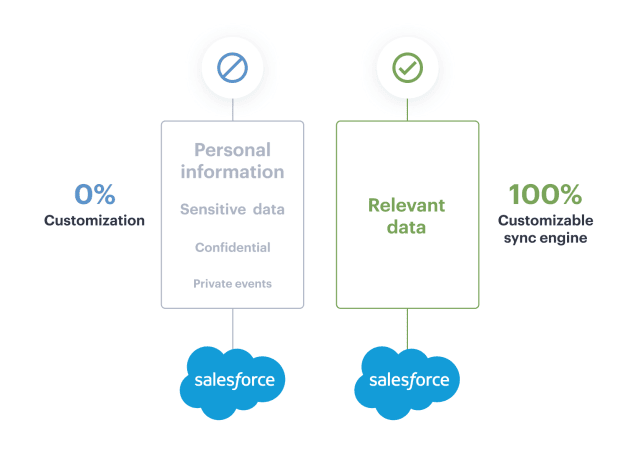 0%
Customization

Personal information

Sensitive data

Confidential

Private events

salesforce

Relevant data

100%
Customizable sync engine

salesforce